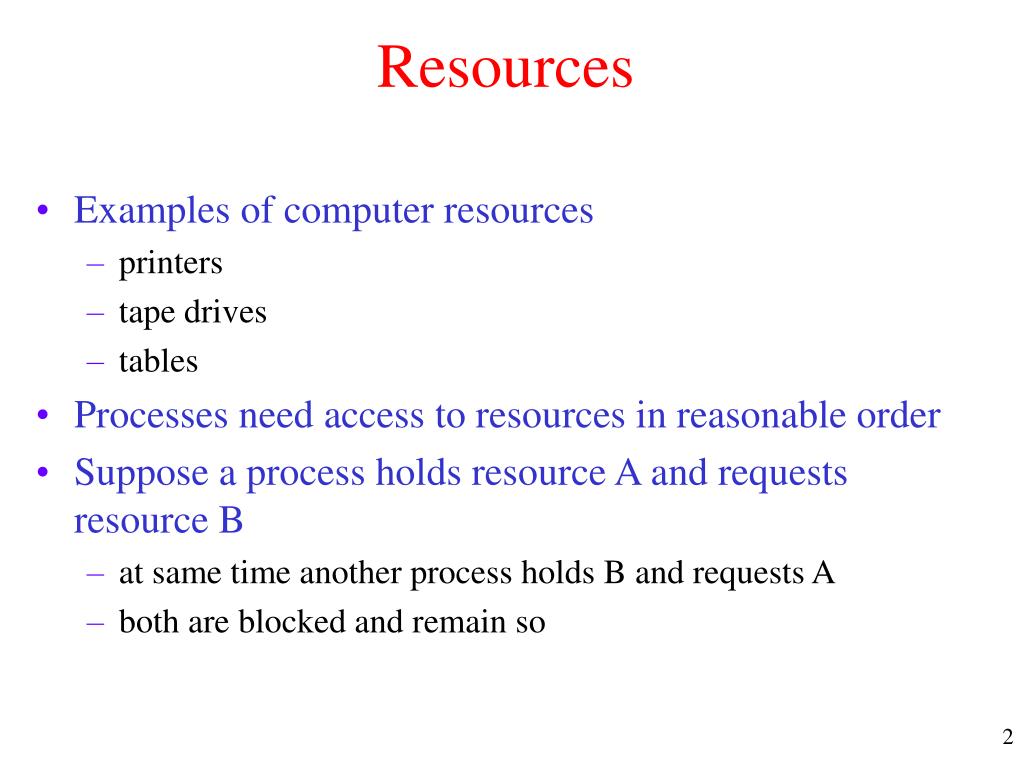 Resources

• Examples of computer resources
– printers
– tape drives
– tables

• Processes need access to resources in reasonable order

• Suppose a process holds resource A and requests resource B
– at same time another process holds B and requests A
– both are blocked and remain so

2